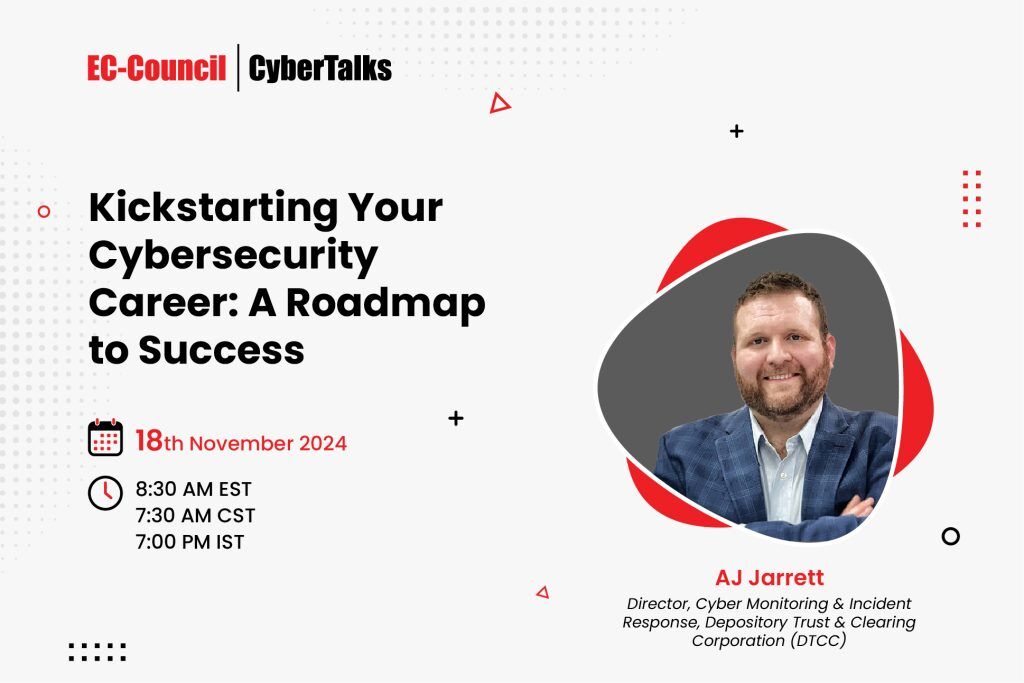 EC-Council | CyberTalks

Kickstarting Your Cybersecurity Career: A Roadmap to Success

18th November 2024

8:30 AM EST
7:30 AM CST
7:00 PM IST

AJ Jarrett
Director, Cyber Monitoring & Incident Response, Depository Trust & Clearing Corporation (DTCC)